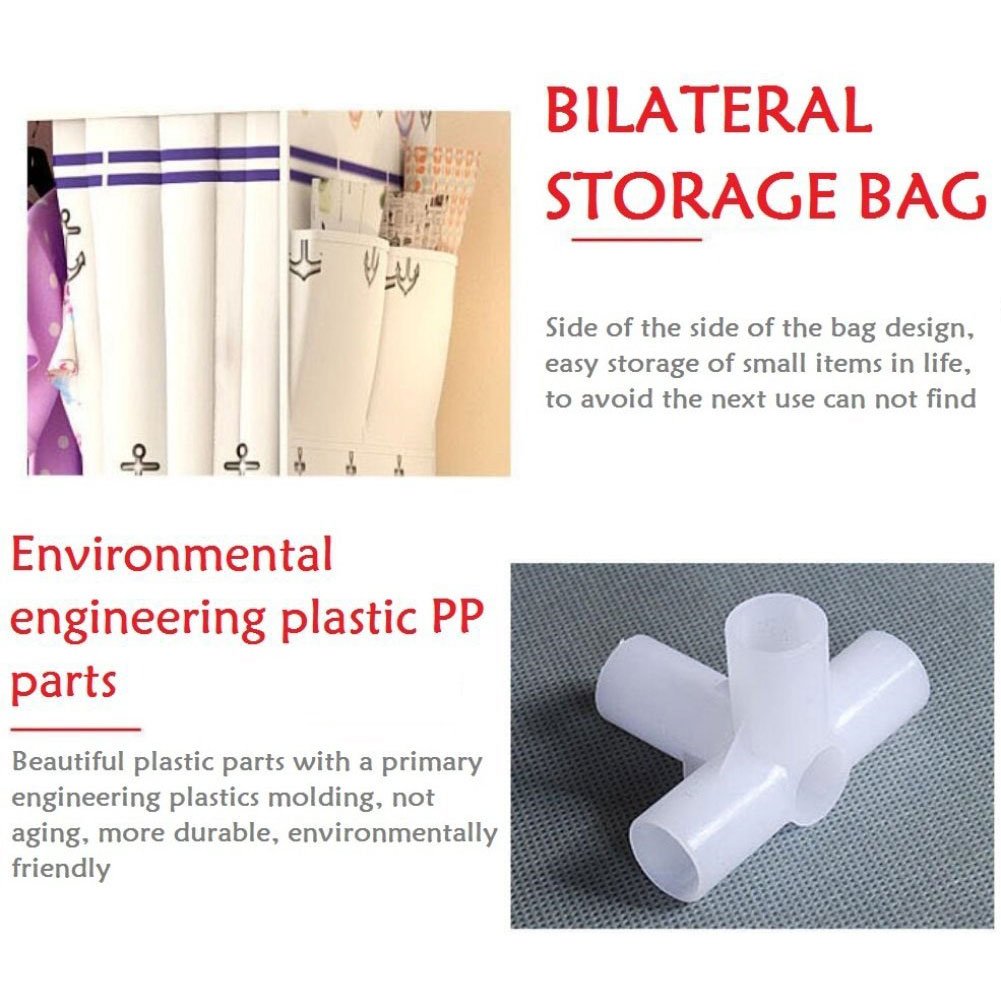 BILATERAL STORAGE BAG

Side of the side of the bag design, easy storage of small items in life, to avoid the next use can not find

Environmental engineering plastic PP parts

Beautiful plastic parts with a primary engineering plastics molding, not aging, more durable, environmentally friendly